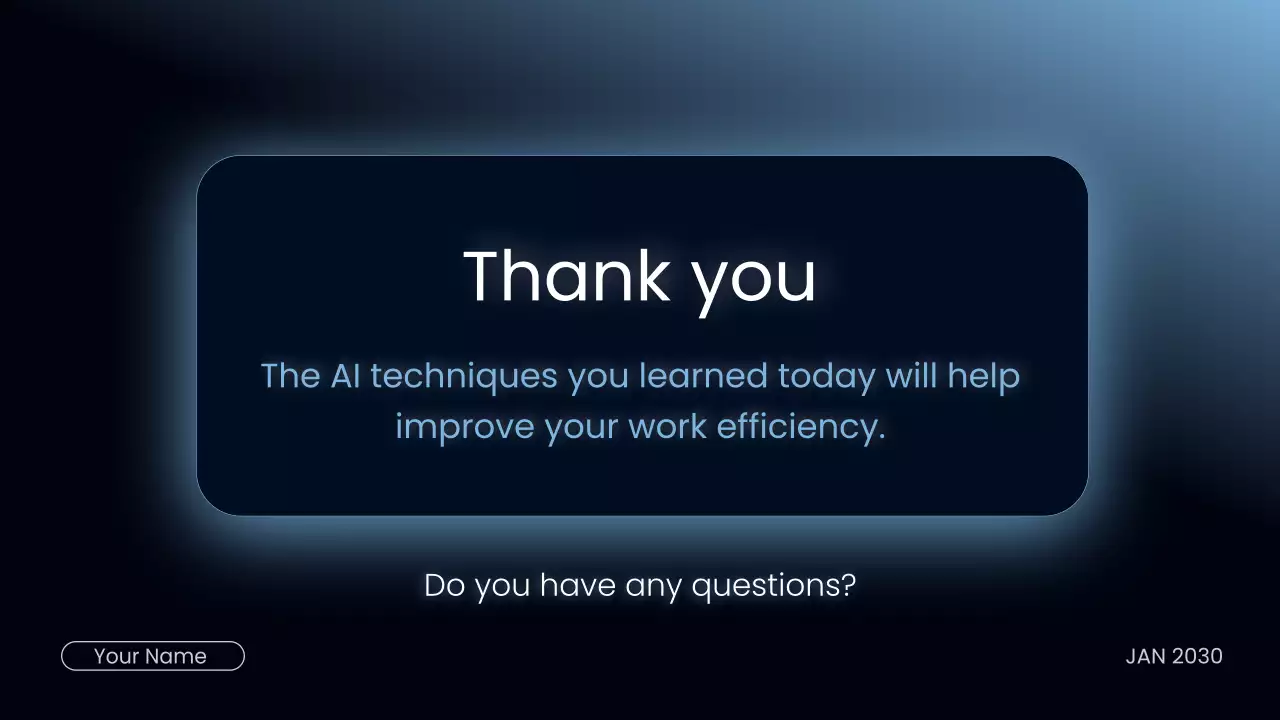 Thank you

The AI techniques you learned today will help improve your work efficiency.

Do you have any questions?

Your Name

JAN 2030